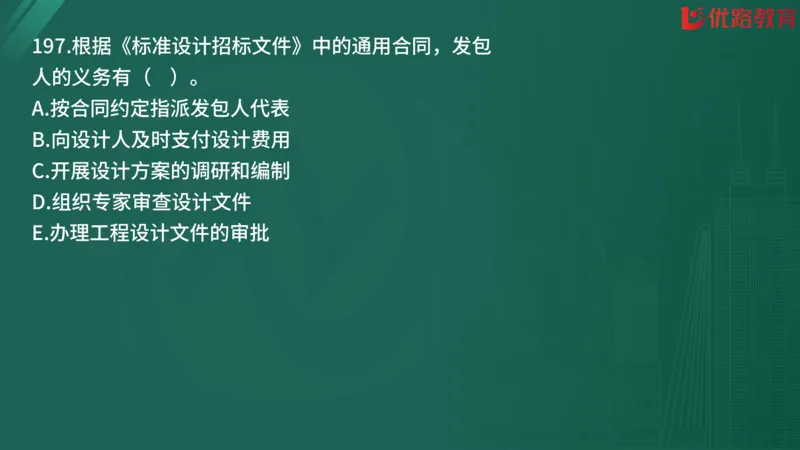 优路教育

197.根据《标准设计招标文件》中的通用合同，发包人的义务有（ ）。
A.按合同约定指派发包人代表
B.向设计人及时支付设计费用
C.开展设计方案的调研和编制
D.组织专家审查设计文件
E.办理工程设计文件的审批